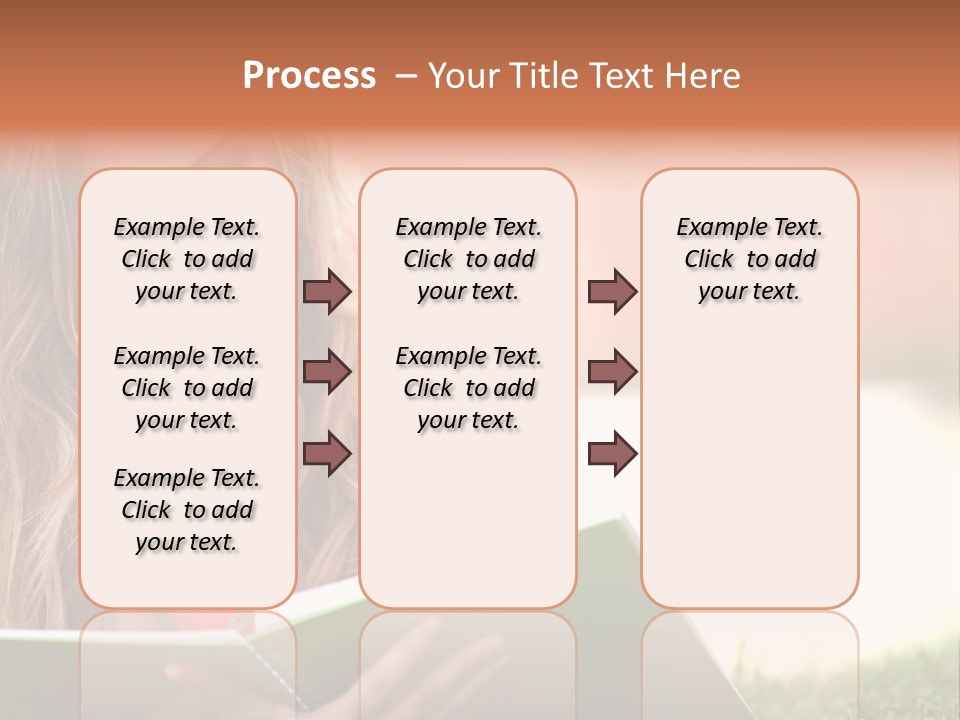 Process – Your Title Text Here

Example Text. Click to add your text.

Example Text. Click to add your text.

Example Text. Click to add your text.

Example Text. Click to add your text.

Example Text. Click to add your text.

Example Text. Click to add your text.